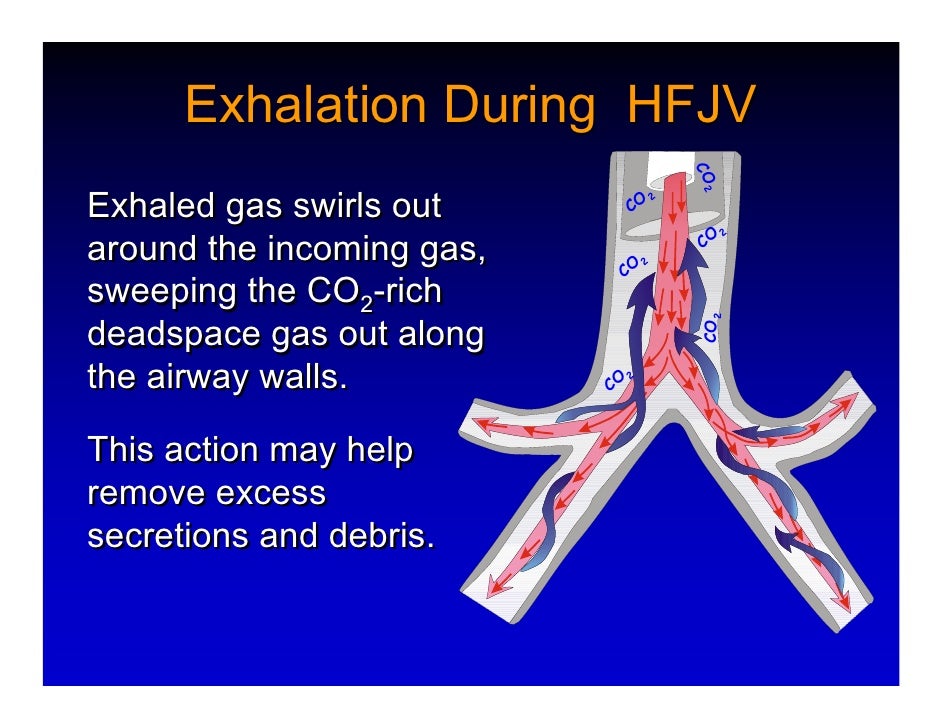 Exhalation During HFJV

Exhaled gas swirls out around the incoming gas, sweeping the $CO_2$-rich deadspace gas out along the airway walls.

This action may help remove excess secretions and debris.

$CO_2$
$CO_2$
$CO_2$
$CO_2$
$CO_2$
$CO_2$